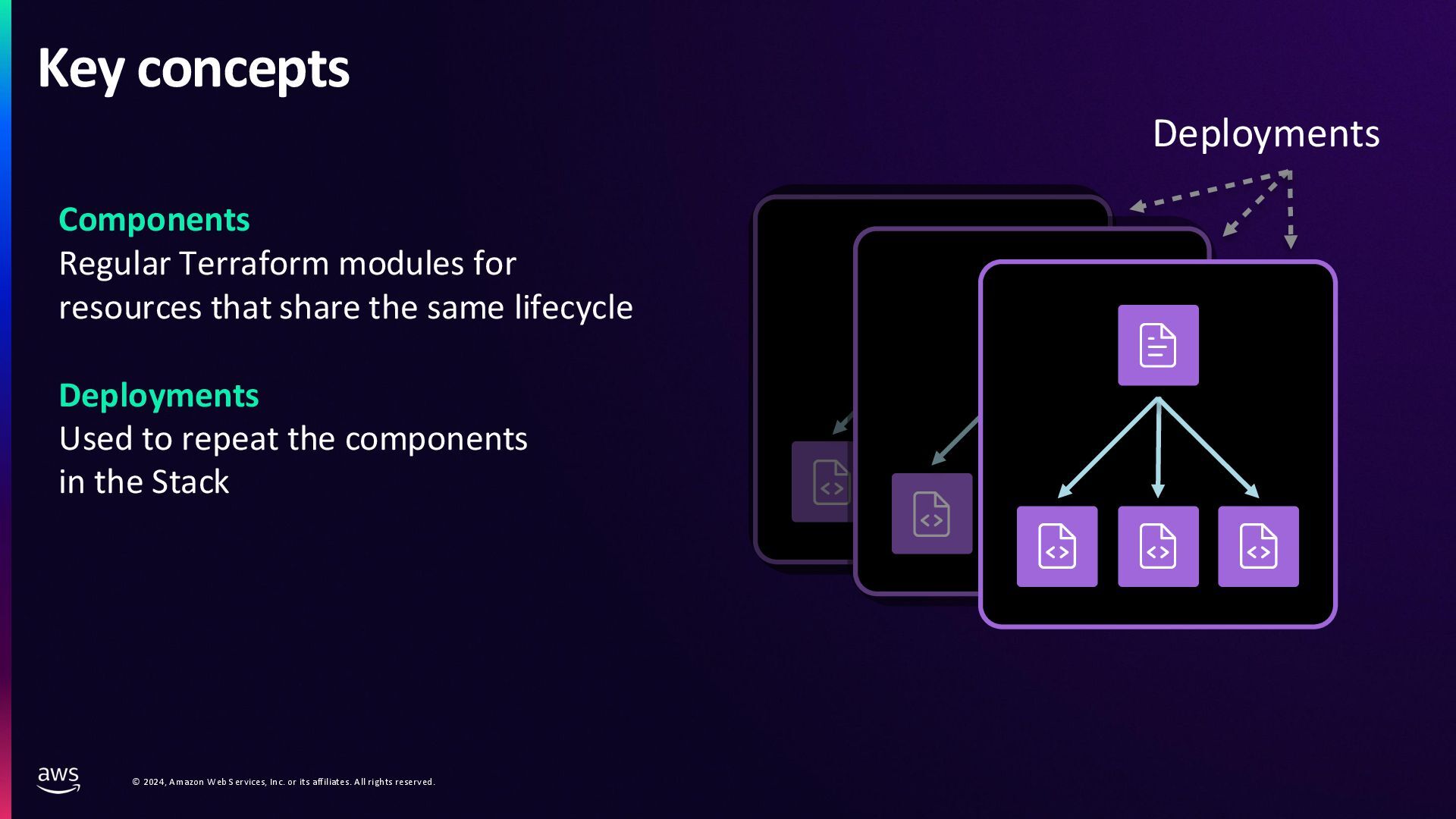 Key concepts

Components
Regular Terraform modules for resources that share the same lifecycle

Deployments
Used to repeat the components in the Stack

Deployments

aws

© 2024, Amazon Web Services, Inc. or its affiliates. All rights reserved.